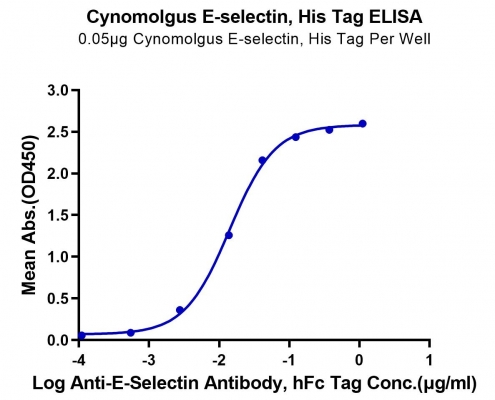 Cynomolgus E-selectin, His Tag ELISA
0.05μg Cynomolgus E-selectin, His Tag Per Well

Mean Abs.(OD450)

3.0
2.5
2.0
1.5
1.0
0.5
0.0

-4
-3
-2
-1
0
1

Log Anti-E-Selectin Antibody, hFc Tag Conc.(μg/ml)